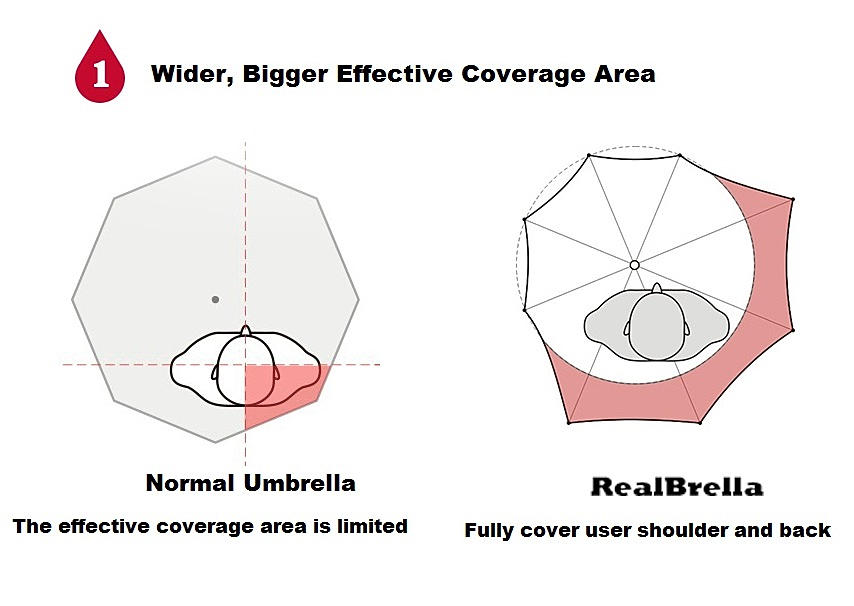 1 Wider, Bigger Effective Coverage Area

Normal Umbrella

The effective coverage area is limited

RealBrella

Fully cover user shoulder and back